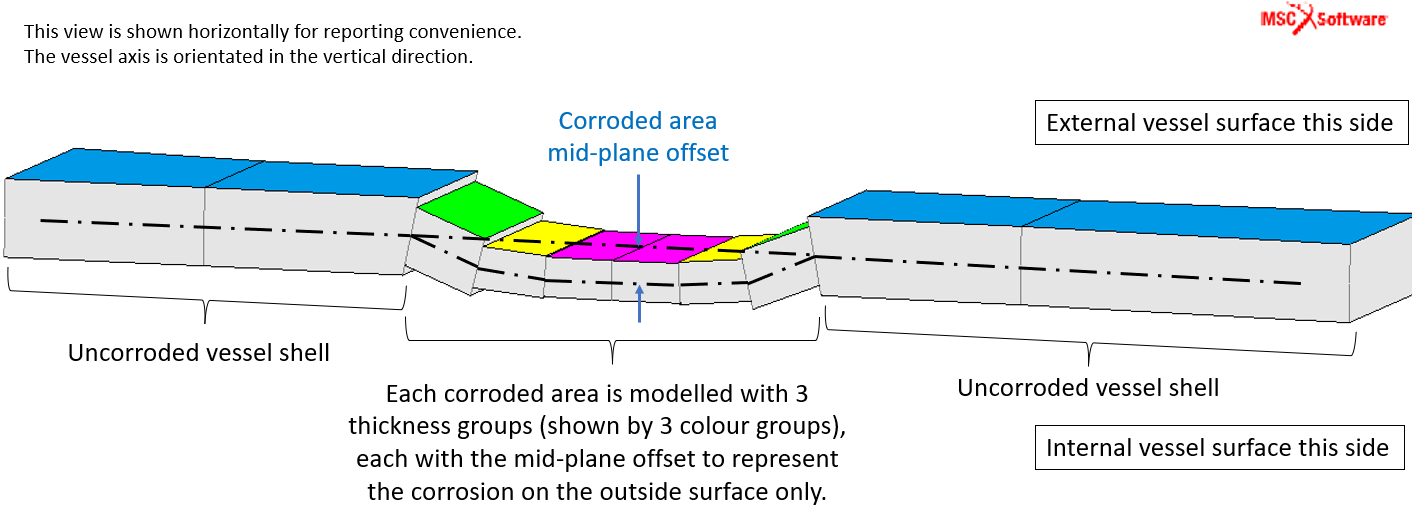 This view is shown horizontally for reporting convenience.
The vessel axis is orientated in the vertical direction.

MSC Software

Corroded area mid-plane offset

External vessel surface this side

Uncorroded vessel shell

Each corroded area is modelled with 3 thickness groups (shown by 3 colour groups), each with the mid-plane offset to represent the corrosion on the outside surface only.

Uncorroded vessel shell

Internal vessel surface this side